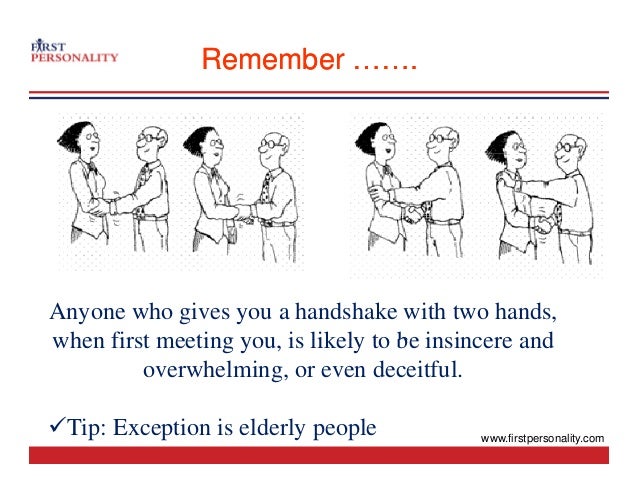 FIRST PERSONALITY

Remember …….

Anyone who gives you a handshake with two hands, when first meeting you, is likely to be insincere and overwhelming, or even deceitful.

✓Tip: Exception is elderly people

www.firstpersonality.com